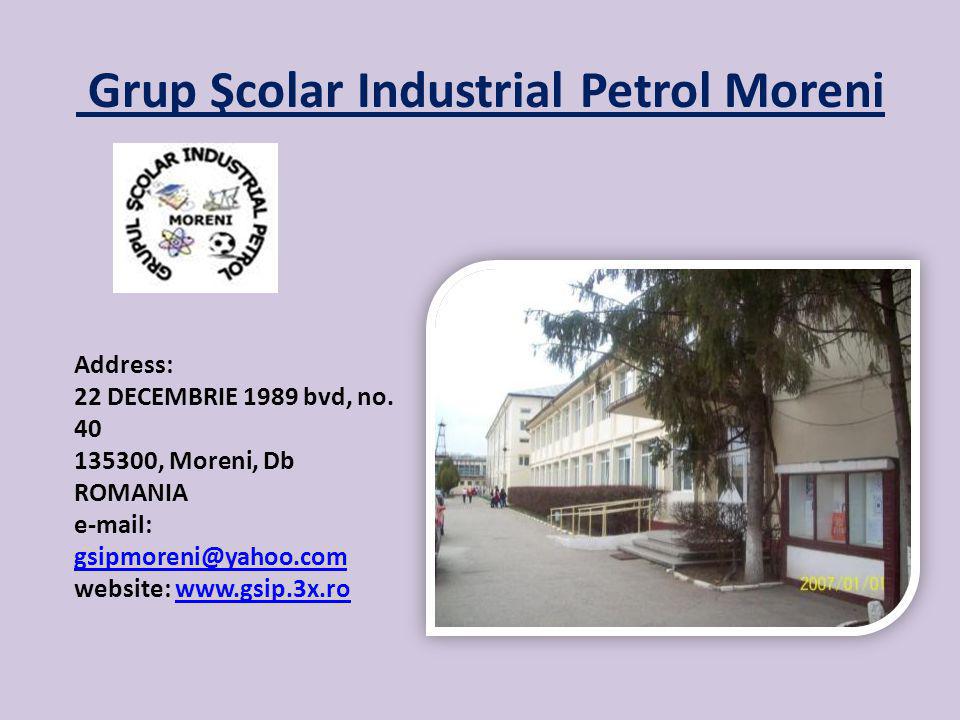 Grup Şcolar Industrial Petrol Moreni

GRUPUL ŞCOLAR INDUSTRIAL PETROL
MORENI

Address:
22 DECEMBRIE 1989 bvd, no. 40
135300, Moreni, Db
ROMANIA
e-mail:
gsipmoreni@yahoo.com
website: www.gsip.3x.ro

2007/01/01